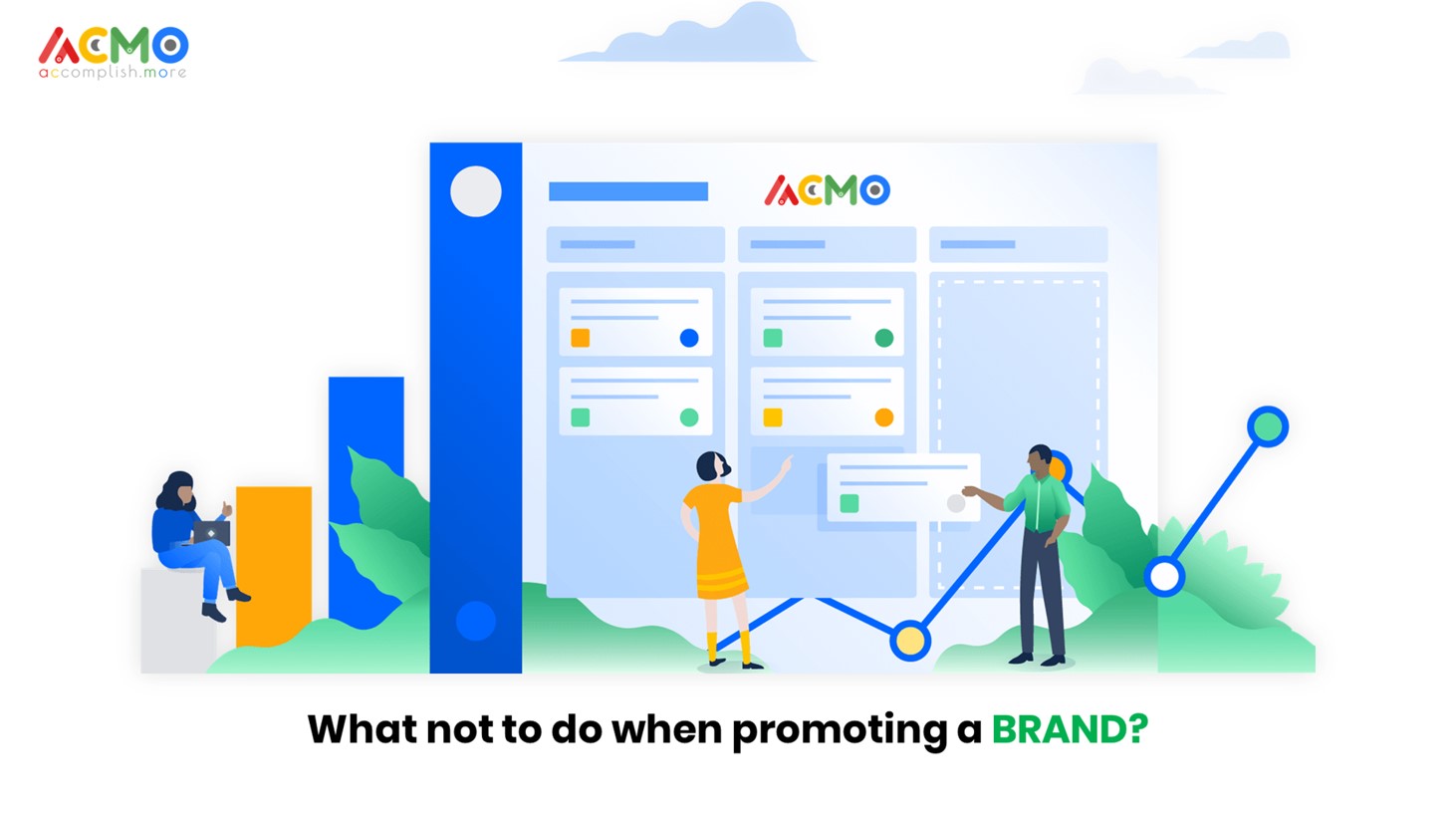 ACMO
accomplish.more

ACMO

What not to do when promoting a BRAND?